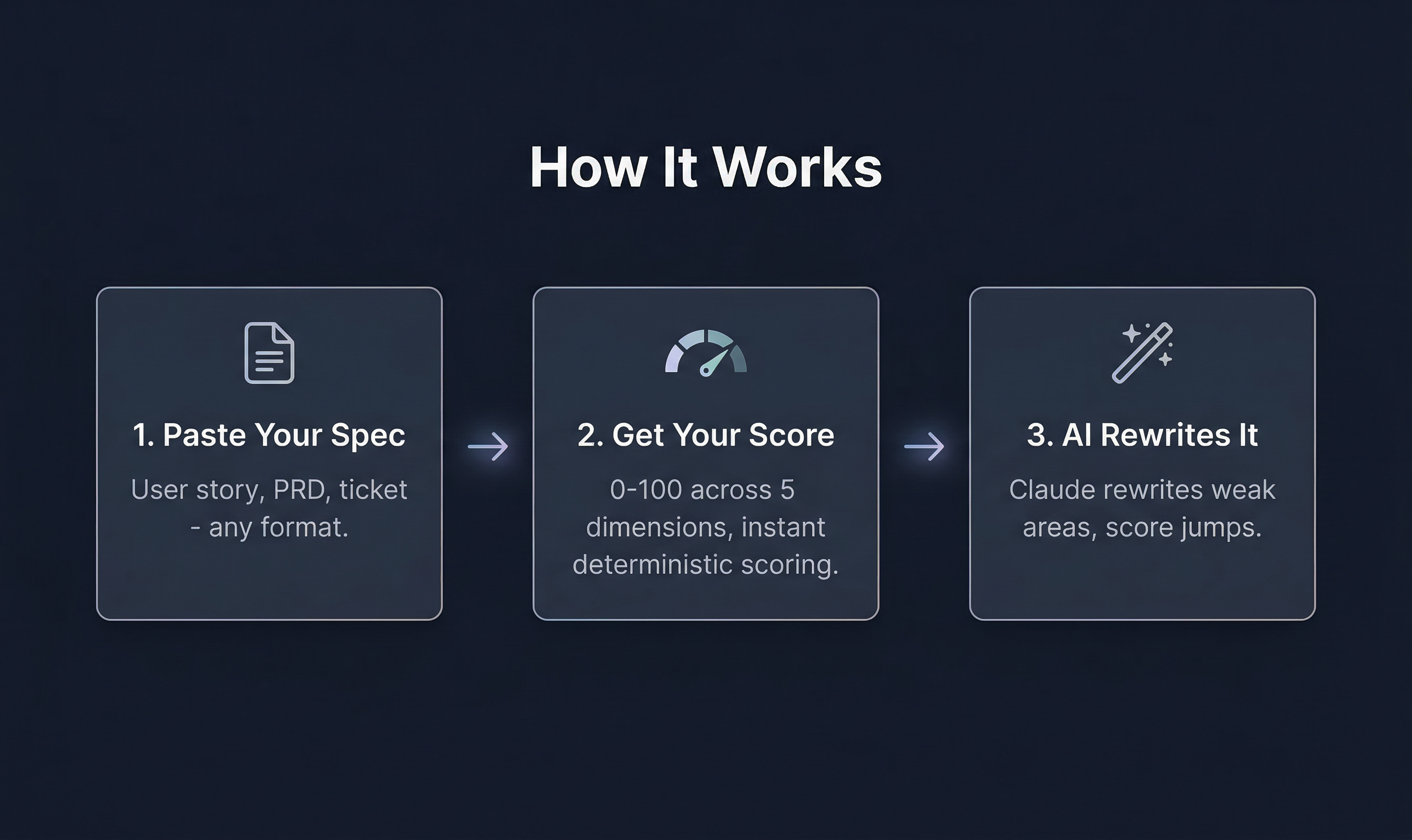 How It Works

1. Paste Your Spec

User story, PRD, ticket - any format.

2. Get Your Score

0-100 across 5 dimensions, instant deterministic scoring.

3. AI Rewrites It

Claude rewrites weak areas, score jumps.